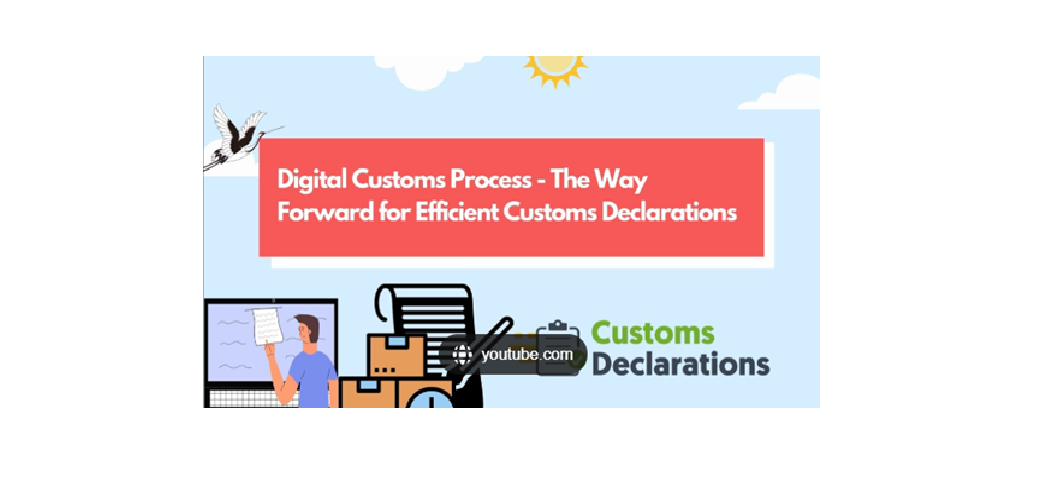 Digital Customs Process - The Way Forward for Efficient Customs Declarations

youtube.com

Customs Declarations